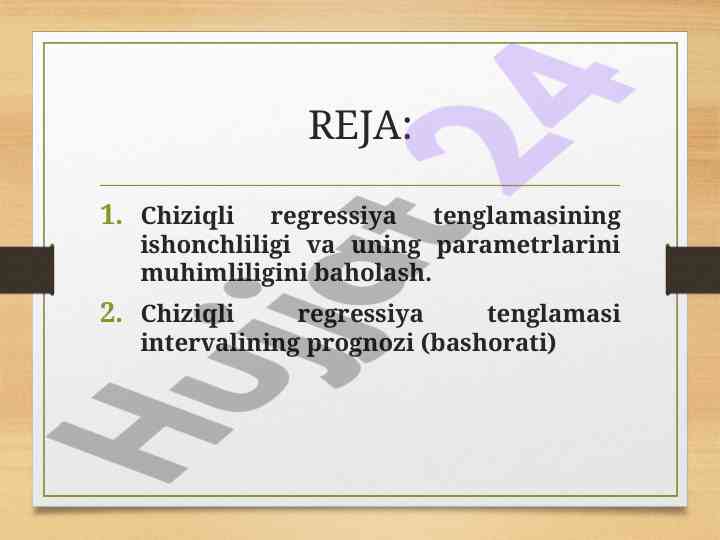 REJA:

1. Chiziqli regressiya tenglamasining ishonchliligi va uning parametrlarini muhimliligini baholash.

2. Chiziqli regressiya tenglamasi intervalining prognozi (bashorati)

Hujjat 24